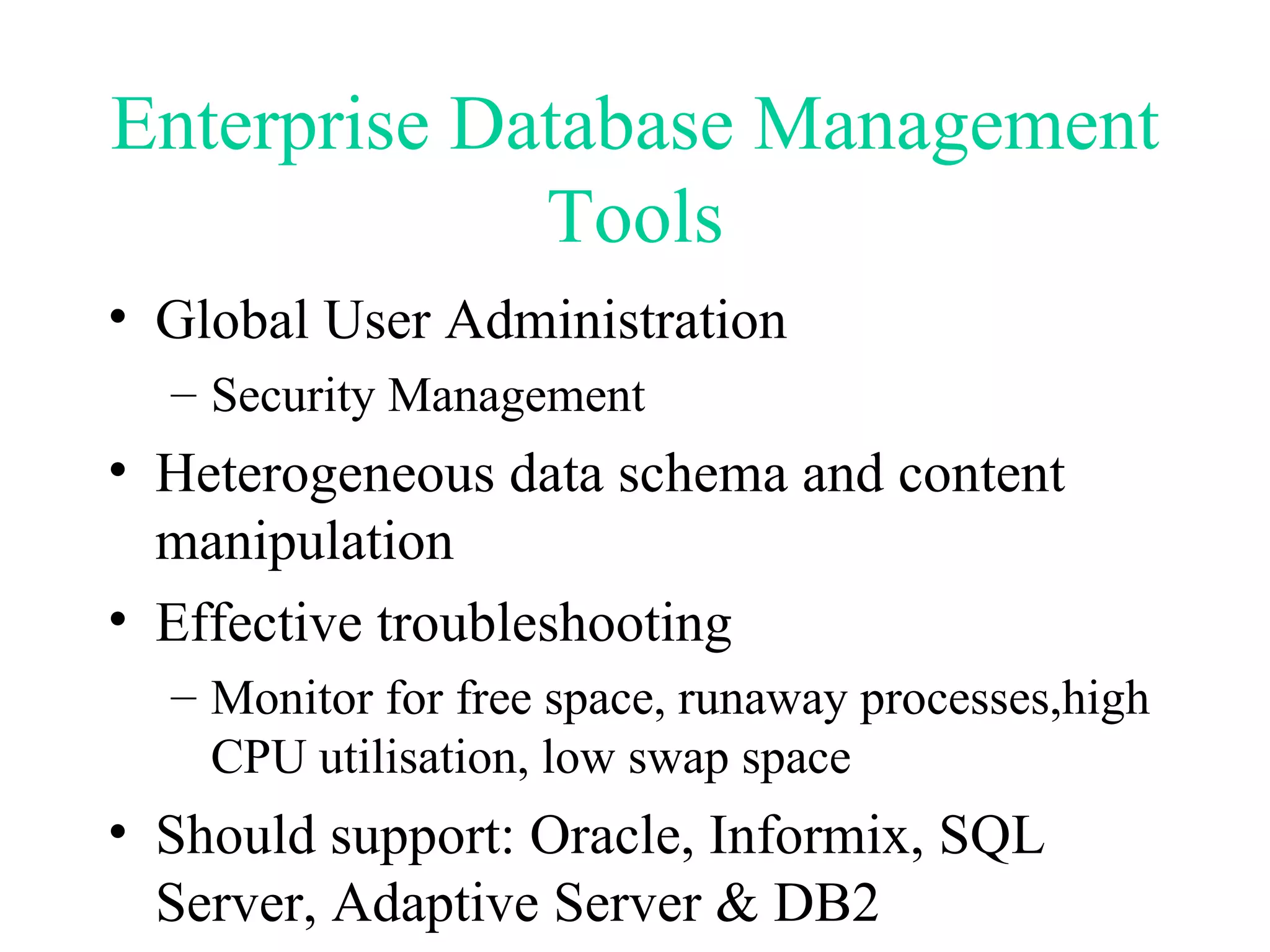 Enterprise Database Management Tools

• Global User Administration
  – Security Management
• Heterogeneous data schema and content manipulation
• Effective troubleshooting
  – Monitor for free space, runaway processes,high CPU utilisation, low swap space
• Should support: Oracle, Informix, SQL Server, Adaptive Server & DB2